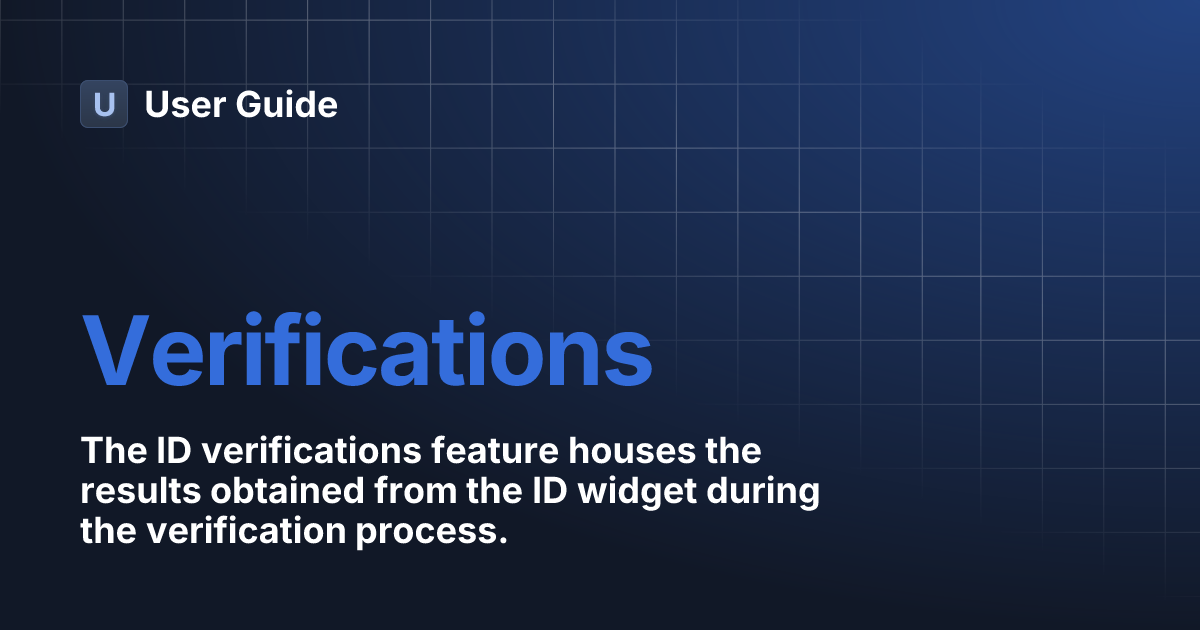 U User Guide

Verifications

The ID verifications feature houses the results obtained from the ID widget during the verification process.